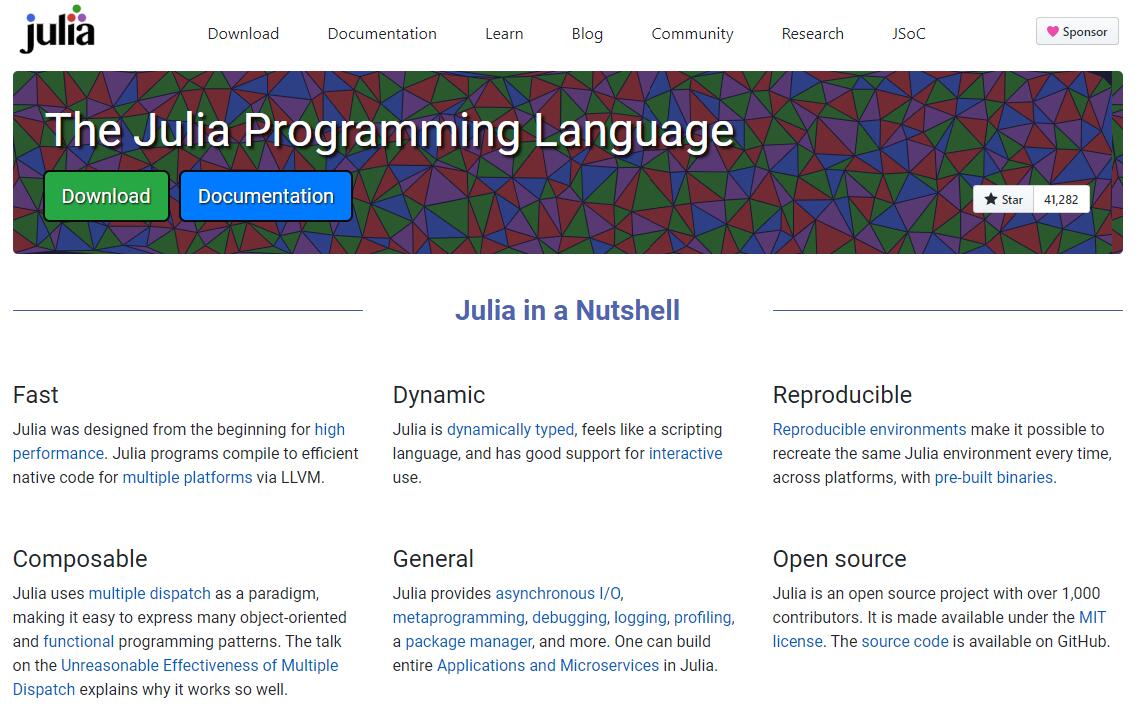 julia

Download Documentation Learn Blog Community Research JSoC

Sponsor

The Julia Programming Language

Download Documentation

Star 41,282

Julia in a Nutshell

Fast

Julia was designed from the beginning for high performance. Julia programs compile to efficient native code for multiple platforms via LLVM.

Dynamic

Julia is dynamically typed, feels like a scripting language, and has good support for interactive use.

Reproducible

Reproducible environments make it possible to recreate the same Julia environment every time, across platforms, with pre-built binaries.

Composable

Julia uses multiple dispatch as a paradigm, making it easy to express many object-oriented and functional programming patterns. The talk on the Unreasonable Effectiveness of Multiple Dispatch explains why it works so well.

General

Julia provides asynchronous I/O, metaprogramming, debugging, logging, profiling, a package manager, and more. One can build entire Applications and Microservices in Julia.

Open source

Julia is an open source project with over 1,000 contributors. It is made available under the MIT license. The source code is available on GitHub.